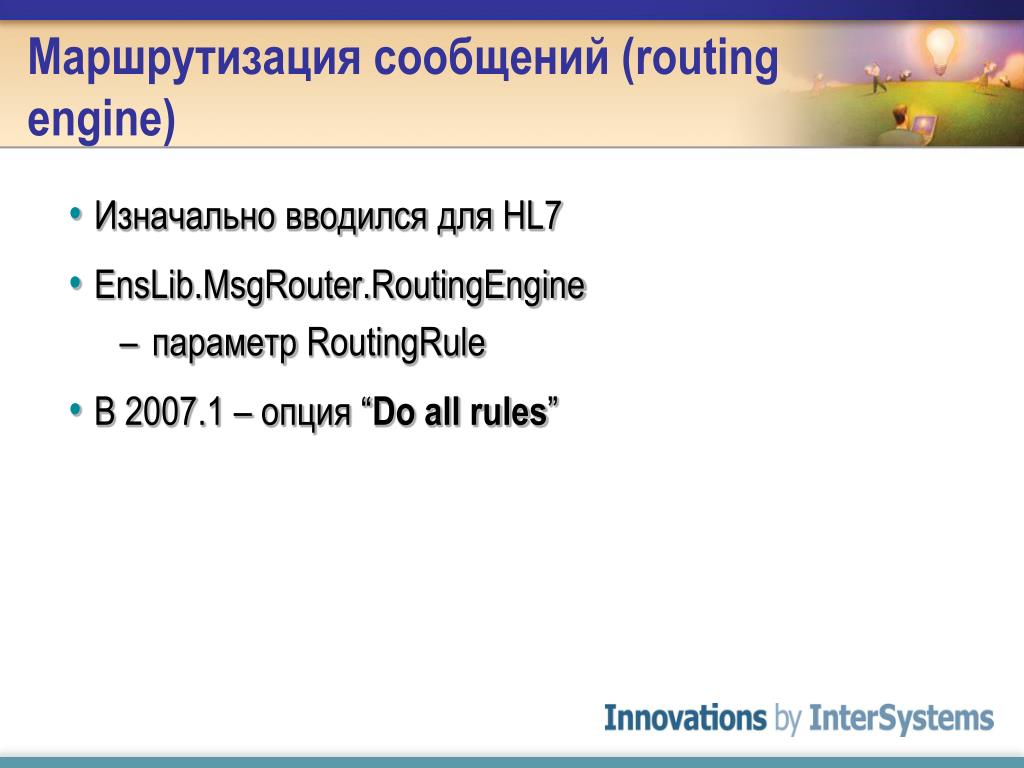 Маршрутизация сообщений (routing engine)

• Изначально вводился для HL7

• EnsLib.MsgRouter.RoutingEngine
– параметр RoutingRule

• В 2007.1 – опция “Do all rules”

Innovations by InterSystems